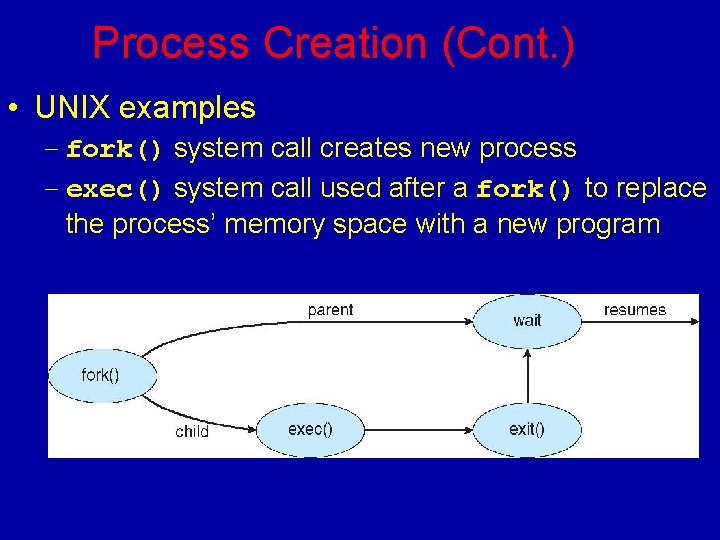 Process Creation (Cont.)

• UNIX examples

– fork() system call creates new process

– exec() system call used after a fork() to replace the process' memory space with a new program

parent
wait
resumes
fork()
child
exec()
exit()